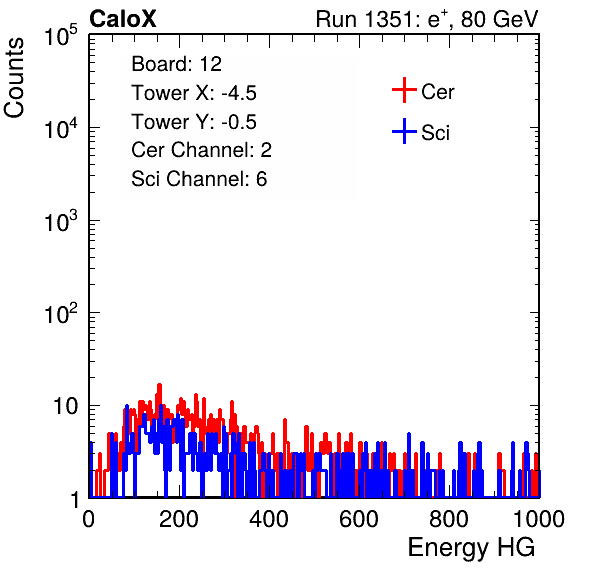 CaloX

Run 1351: $e^{+}$, 80 GeV

Counts

$10^5$

$10^4$

$10^3$

$10^2$

10

1

Board: 12
Tower X: -4.5
Tower Y: -0.5
Cer Channel: 2
Sci Channel: 6

Cer

Sci

0 200 400 600 800 1000

Energy HG